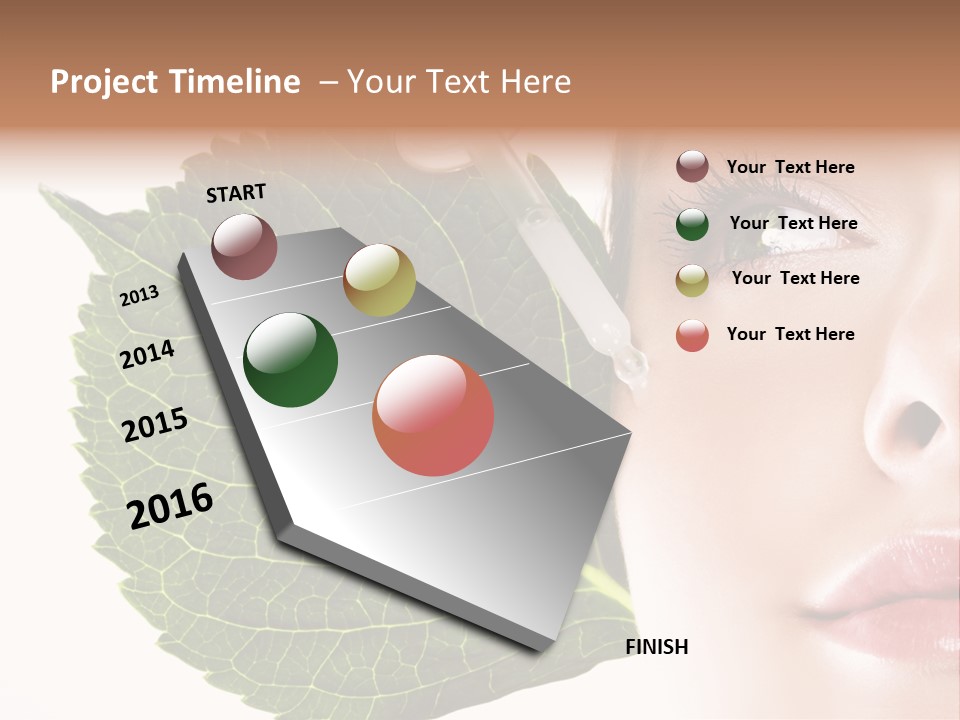 Project Timeline – Your Text Here

START

2013

2014

2015

2016

FINISH

Your Text Here

Your Text Here

Your Text Here

Your Text Here